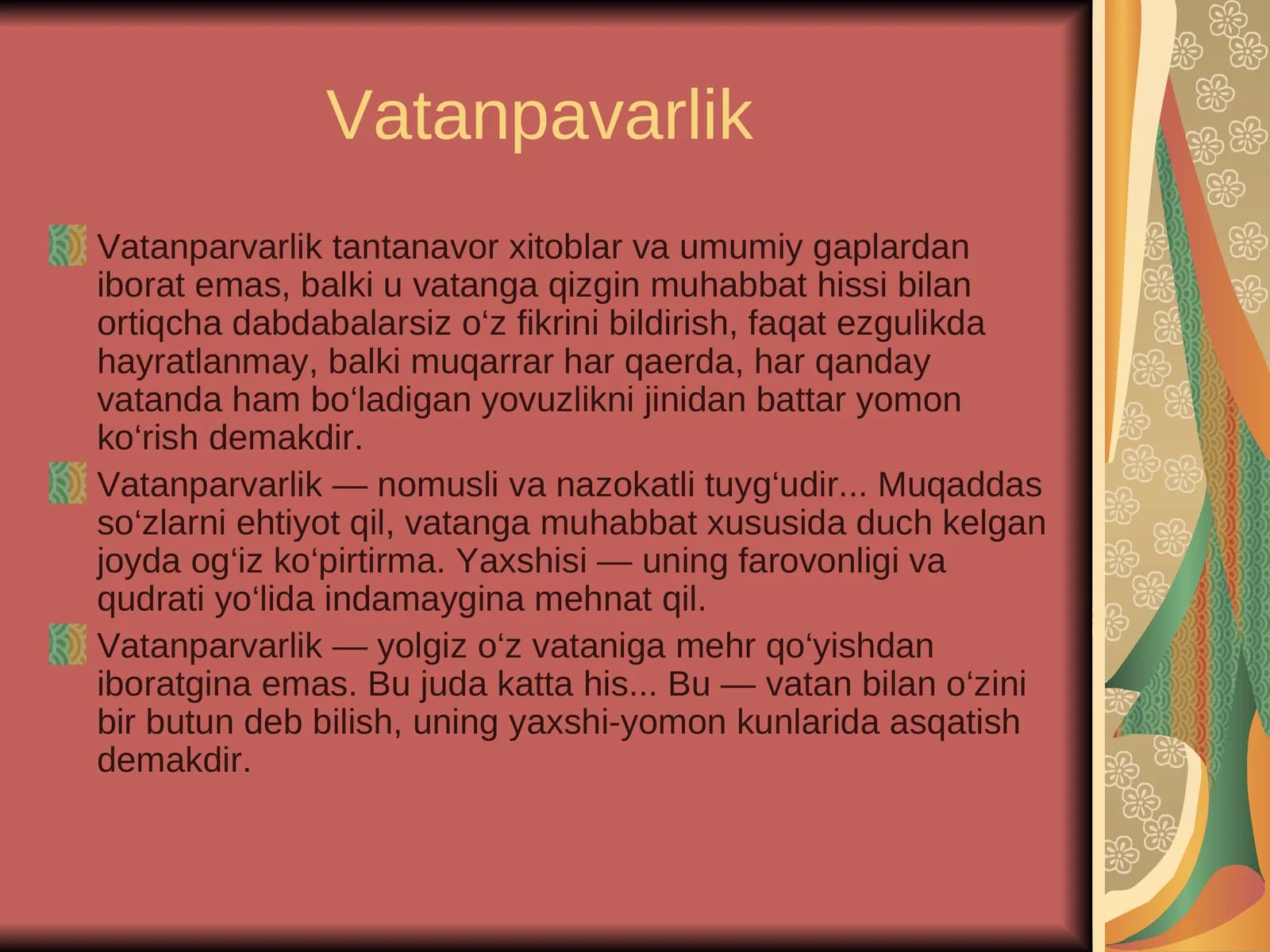 Vatanpavarlik

Vatanparvarlik tantanavor xitoblar va umumiy gaplardan iborat emas, balki u vatanga qizgin muhabbat hissi bilan ortiqcha dabdabalarsiz o‘z fikrini bildirish, faqat ezgulikda hayratlanmay, balki muqarrar har qaerda, har qanday vatanda ham bo‘ladigan yovuzlikni jinidan battar yomon ko‘rish demakdir.

Vatanparvarlik — nomusli va nazokatli tuyg‘udir... Muqaddas so‘zlarni ehtiyot qil, vatanga muhabbat xususida duch kelgan joyda og‘iz ko‘pirtirma. Yaxshisi — uning farovonligi va qudrati yo‘lida indamaygina mehnat qil.

Vatanparvarlik — yolgiz o‘z vataniga mehr qo‘yishdan iboratgina emas. Bu juda katta his... Bu — vatan bilan o‘zini bir butun deb bilish, uning yaxshi-yomon kunlarida asqatish demakdir.